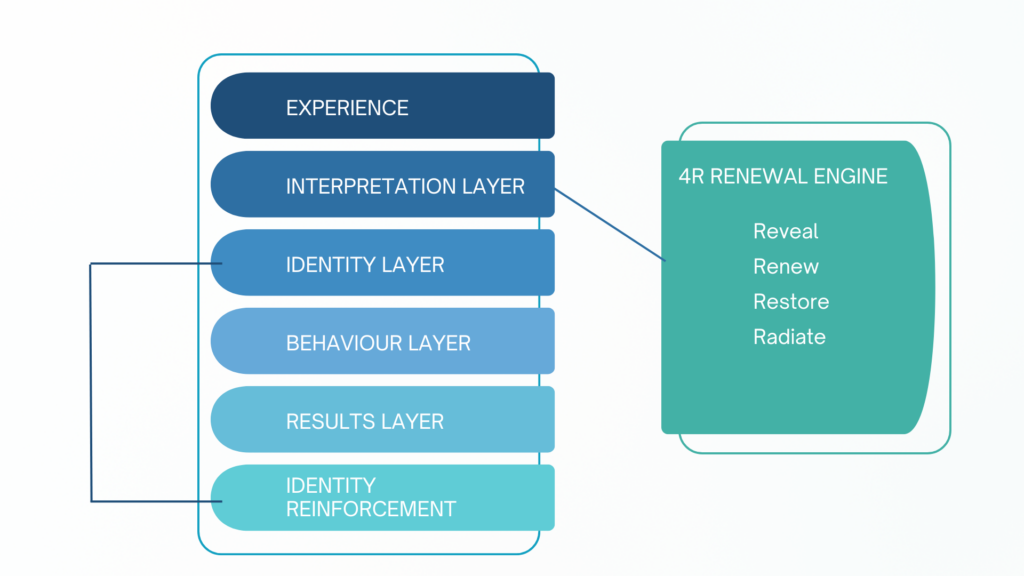 EXPERIENCE

INTERPRETATION LAYER

IDENTITY LAYER

BEHAVIOUR LAYER

RESULTS LAYER

IDENTITY REINFORCEMENT

4R RENEWAL ENGINE

Reveal
Renew
Restore
Radiate